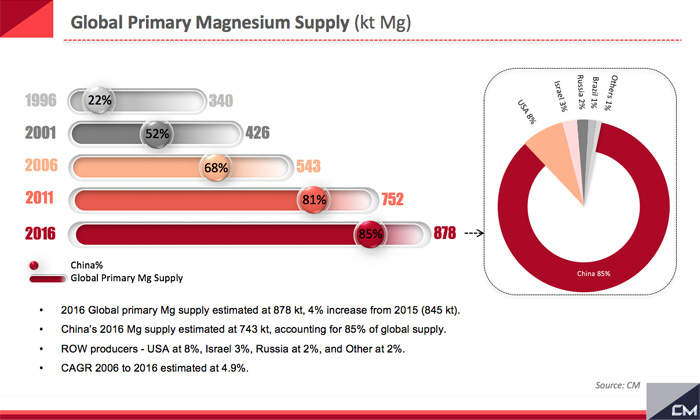 Global Primary Magnesium Supply (kt Mg)

1996 22% 340
2001 52% 426
2006 68% 543
2011 81% 752
2016 85% 878

China%
Global Primary Mg Supply

USA 8%
Israel 3%
Russia 2%
Brazil 1%
Others 1%
China 85%

• 2016 Global primary Mg supply estimated at 878 kt, 4% increase from 2015 (845 kt).
• China's 2016 Mg supply estimated at 743 kt, accounting for 85% of global supply.
• ROW producers - USA at 8%, Israel 3%, Russia at 2%, and Other at 2%.
• CAGR 2006 to 2016 estimated at 4.9%.

Source: CM

CM